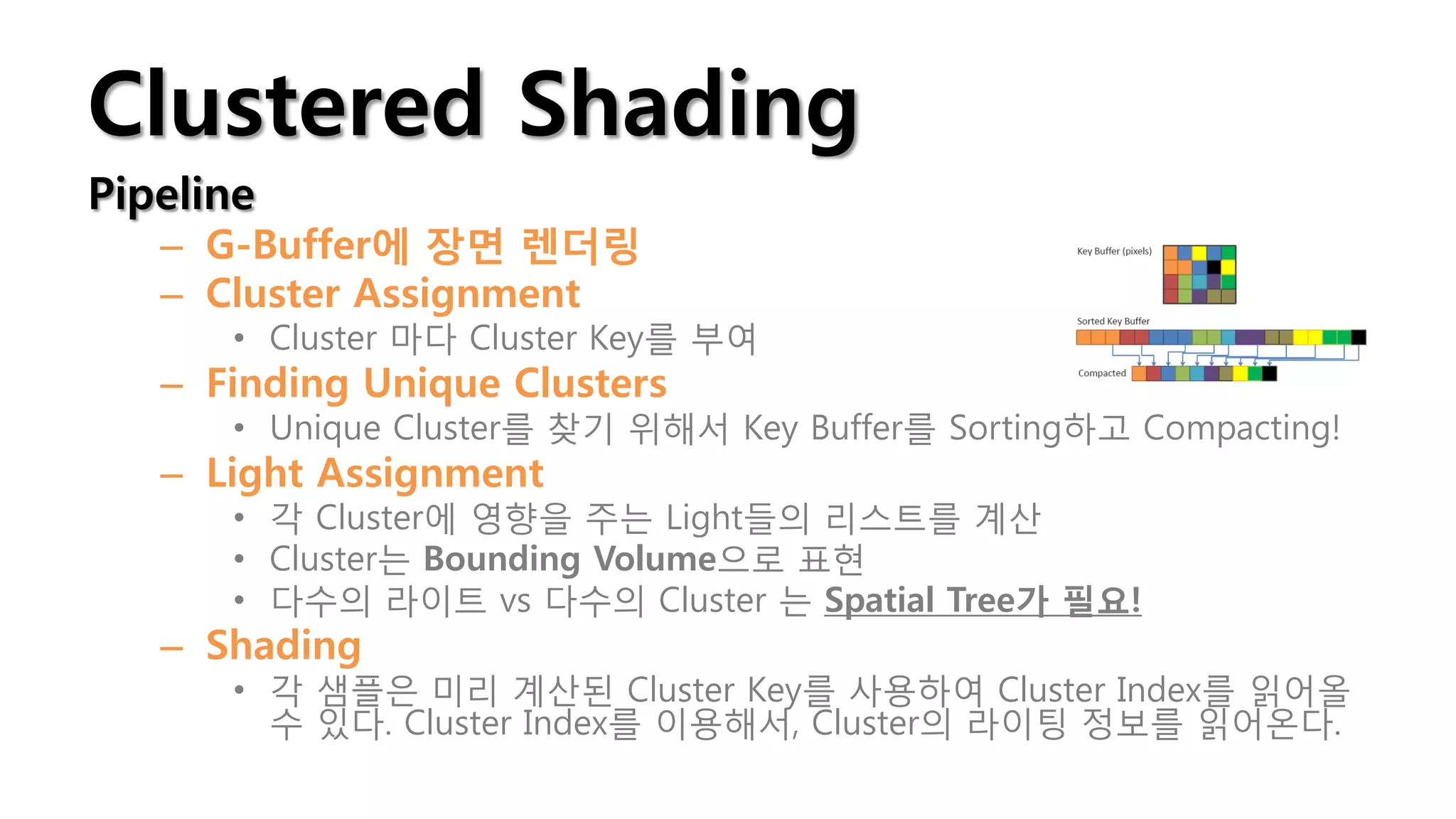 Clustered Shading

Pipeline

– G-Buffer에 장면 렌더링

– Cluster Assignment

• Cluster 마다 Cluster Key를 부여

– Finding Unique Clusters

• Unique Cluster를 찾기 위해서 Key Buffer를 Sorting하고 Compacting!

– Light Assignment

• 각 Cluster에 영향을 주는 Light들의 리스트를 계산

• Cluster는 Bounding Volume으로 표현

• 다수의 라이트 vs 다수의 Cluster 는 Spatial Tree가 필요!

– Shading

• 각 샘플은 미리 계산된 Cluster Key를 사용하여 Cluster Index를 읽어올 수 있다. Cluster Index를 이용해서, Cluster의 라이팅 정보를 읽어온다.

Key Buffer (pixels)

Sorted Key Buffer

Compacted